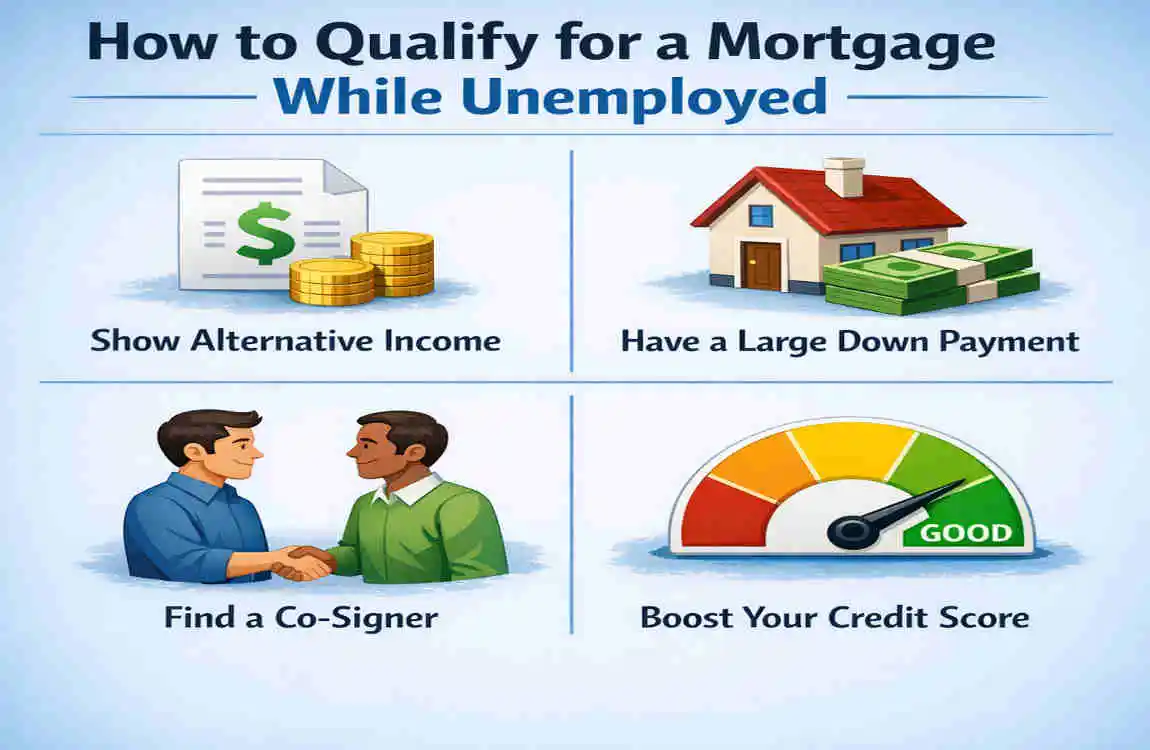 How to Qualify for a Mortgage
While Unemployed

$

Show Alternative Income

Have a Large Down Payment

Find a Co-Signer

GOOD

Boost Your Credit Score